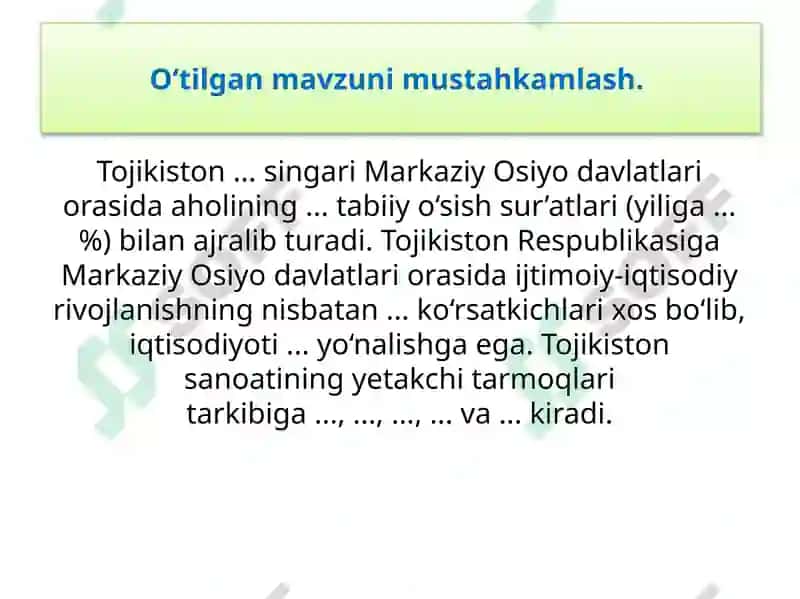 O‘tilgan mavzuni mustahkamlash.

Tojikiston ... singari Markaziy Osiyo davlatlari orasida aholining ... tabiiy o‘sish sur’atlari (yiliga ... %) bilan ajralib turadi. Tojikiston Respublikasiga Markaziy Osiyo davlatlari orasida ijtimoiy-iqtisodiy rivojlanishning nisbatan ... ko‘rsatkichlari xos bo‘lib, iqtisodiyoti ... yo‘nalishga ega. Tojikiston sanoatining yetakchi tarmoqlari tarkibiga ..., ..., ..., ... va ... kiradi.